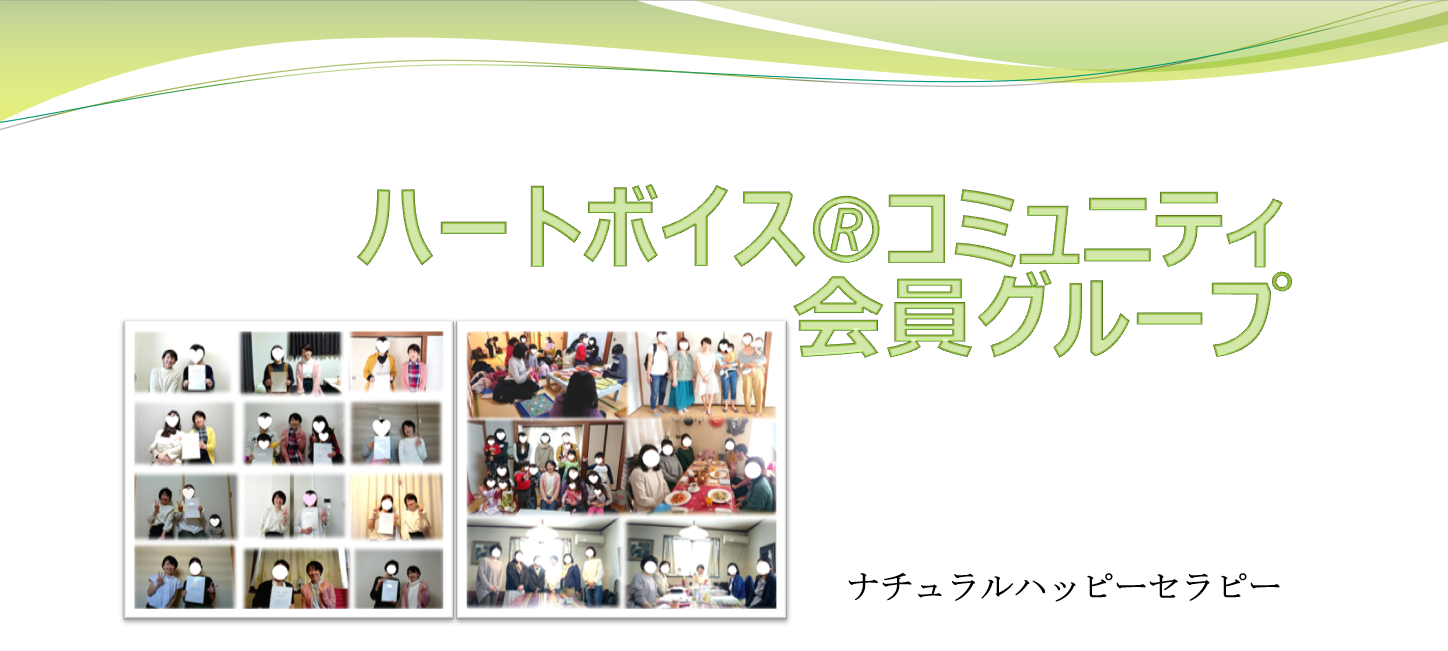 ハートボイス®コミュニティ
会員グループ

ナチュラルハッピーセラピー